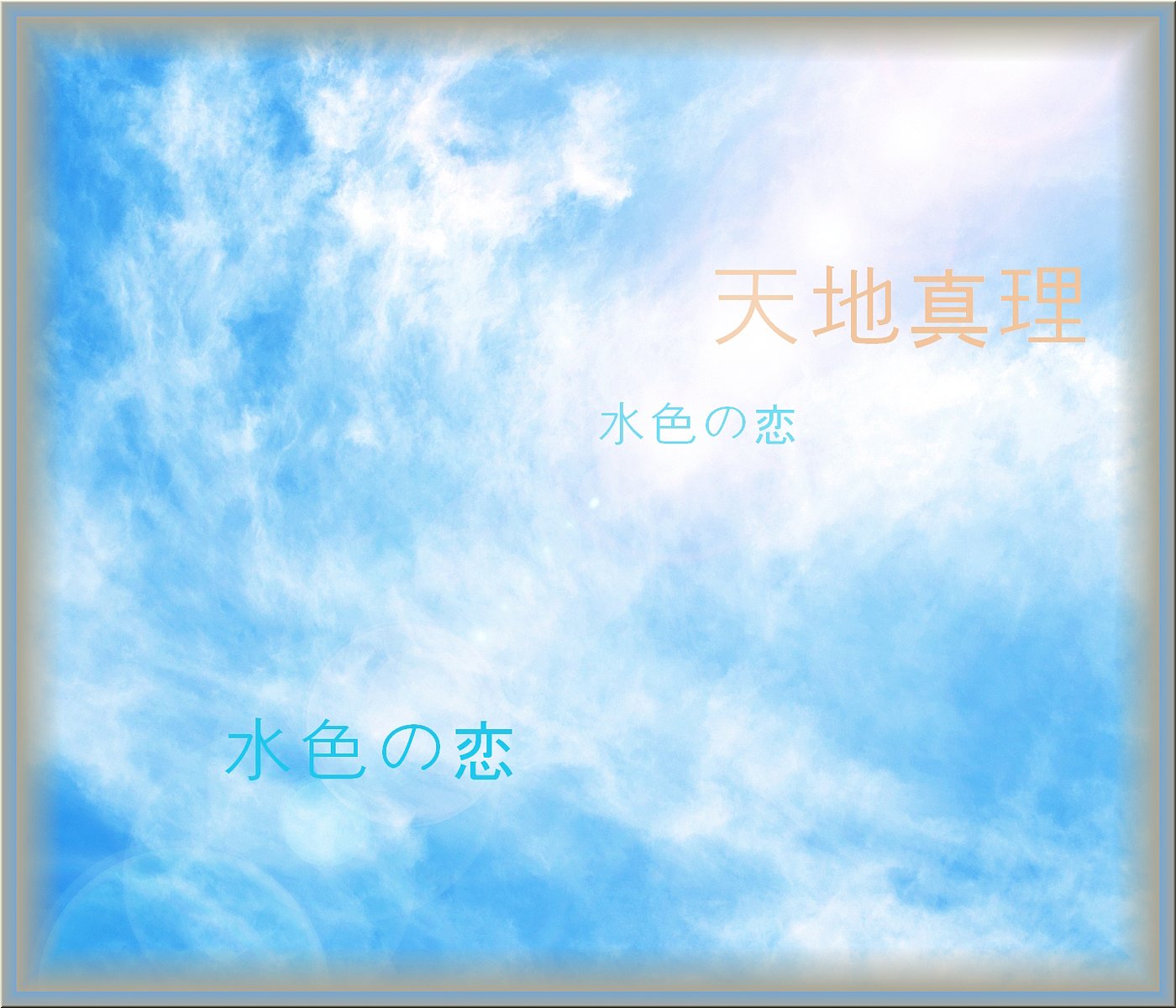 天地真理

水色の恋

水色の恋